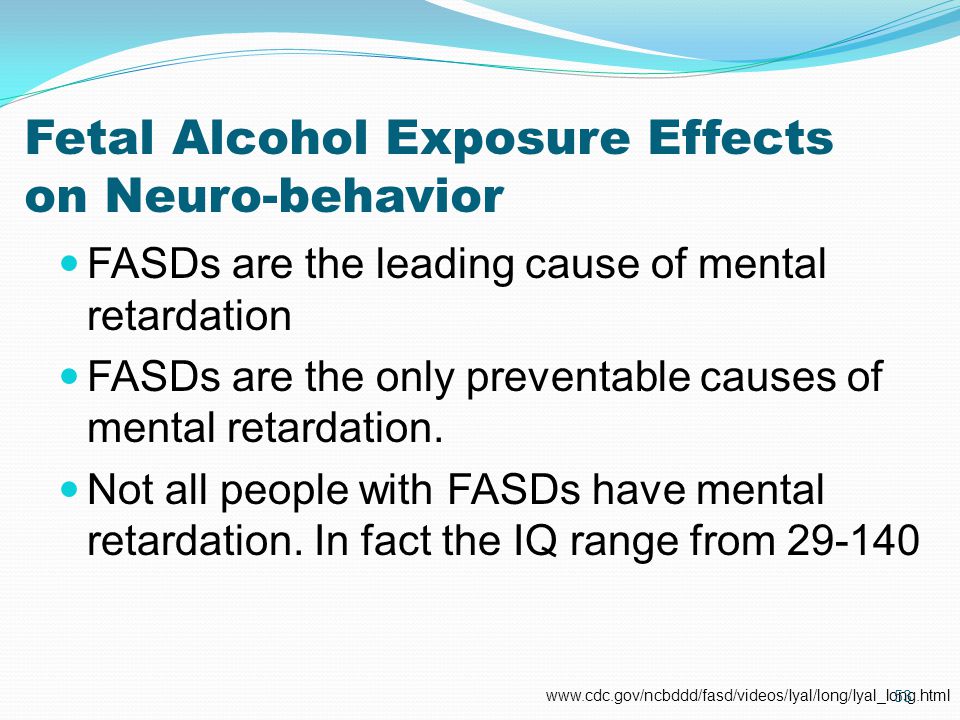 Fetal Alcohol Exposure Effects on Neuro-behavior

FASDs are the leading cause of mental retardation

FASDs are the only preventable causes of mental retardation.

Not all people with FASDs have mental retardation. In fact the IQ range from 29-140

www.cdc.gov/ncbddd/fasd/videos/lyal/long/lyal_long.html

58